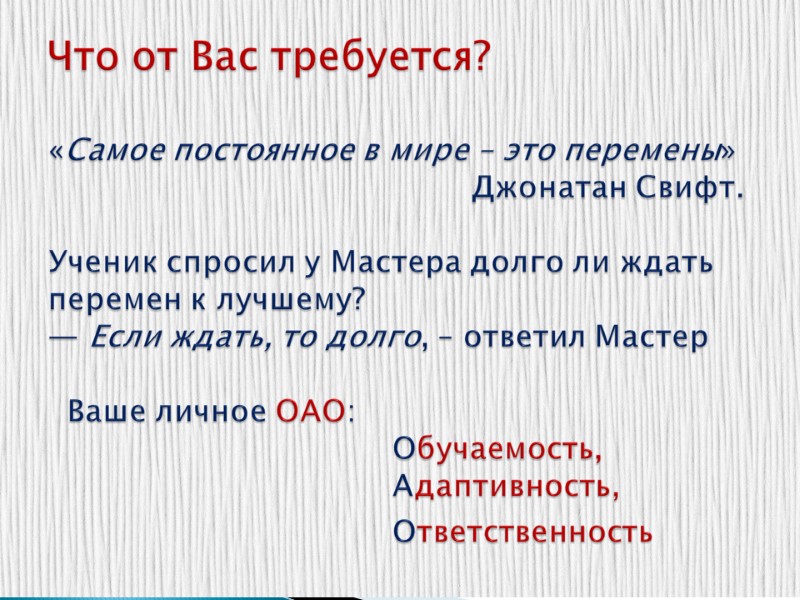 Что от Вас требуется?

«Самое постоянное в мире – это перемены»
Джонатан Свифт.

Ученик спросил у Мастера долго ли ждать перемен к лучшему?
— Если ждать, то долго, – ответил Мастер

Ваше личное ОАО:
Обучаемость,
Адаптивность,
Ответственность